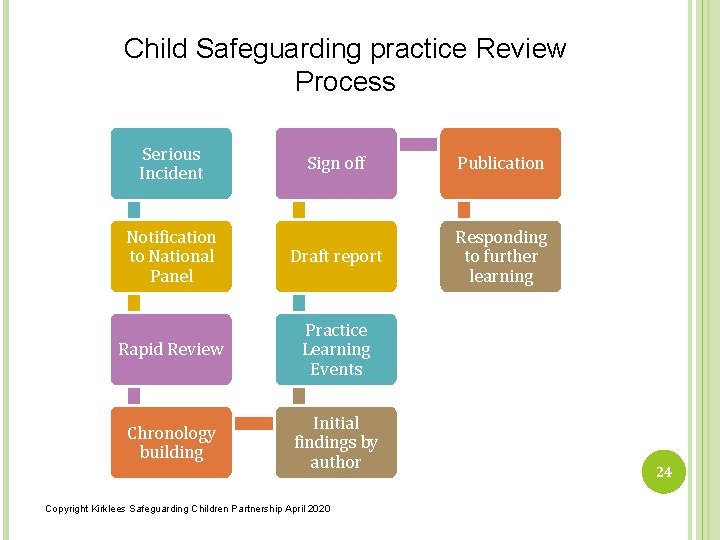 Child Safeguarding practice Review Process

Serious Incident

Notification to National Panel

Rapid Review

Chronology building

Initial findings by author

Practice Learning Events

Draft report

Sign off

Publication

Responding to further learning

24

Copyright Kirklees Safeguarding Children Partnership April 2020